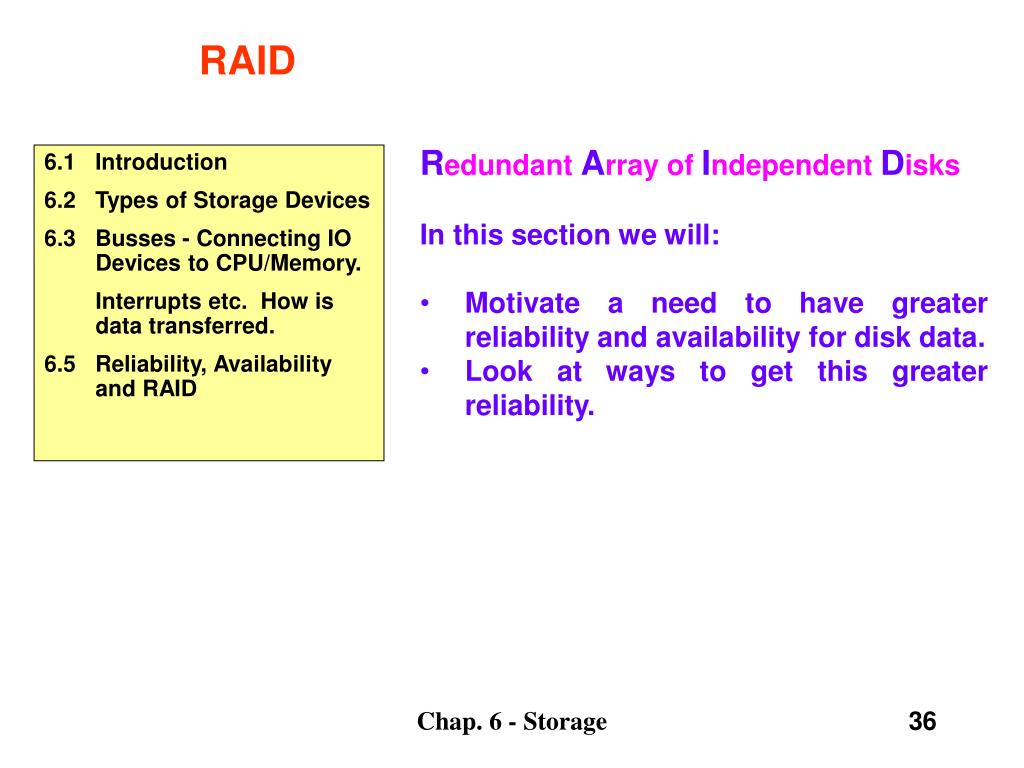 RAID

6.1 Introduction

6.2 Types of Storage Devices

6.3 Busses - Connecting IO Devices to CPU/Memory.

Interrupts etc. How is data transferred.

6.5 Reliability, Availability and RAID

Redundant Array of Independent Disks

In this section we will:

• Motivate a need to have greater reliability and availability for disk data.
• Look at ways to get this greater reliability.

Chap. 6 - Storage

36